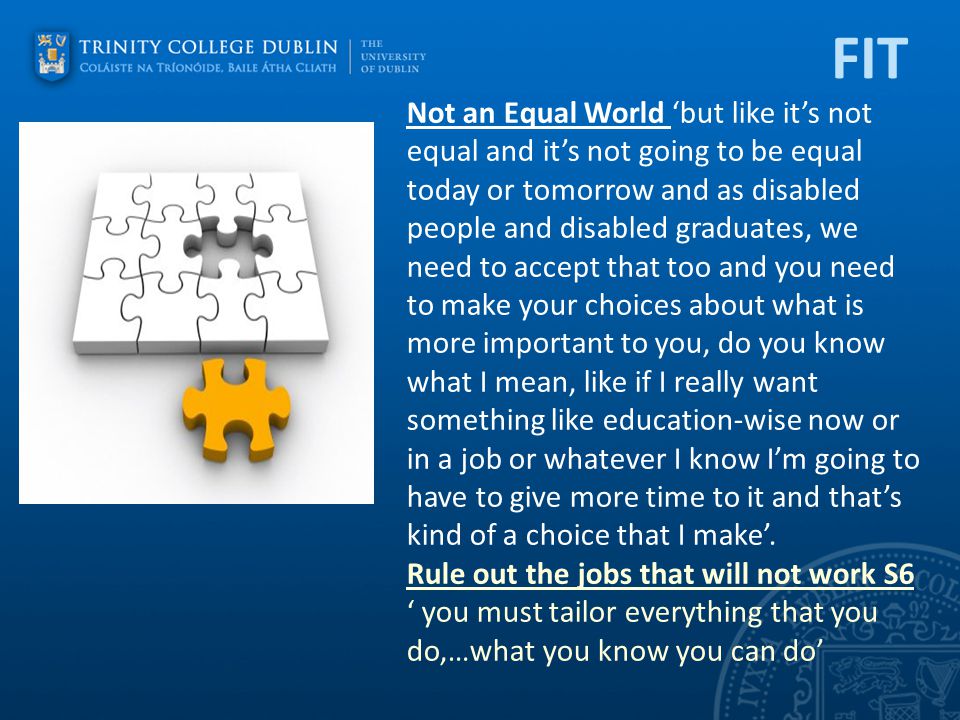 TRINITY COLLEGE DUBLIN
COLÁISTE NA TRÍONÓIDE, BAILE ÁTHA CLIATH
THE UNIVERSITY OF DUBLIN

FIT

Not an Equal World ‘but like it’s not equal and it’s not going to be equal today or tomorrow and as disabled people and disabled graduates, we need to accept that too and you need to make your choices about what is more important to you, do you know what I mean, like if I really want something like education-wise now or in a job or whatever I know I’m going to have to give more time to it and that’s kind of a choice that I make’.

Rule out the jobs that will not work S6
‘ you must tailor everything that you do,…what you know you can do’